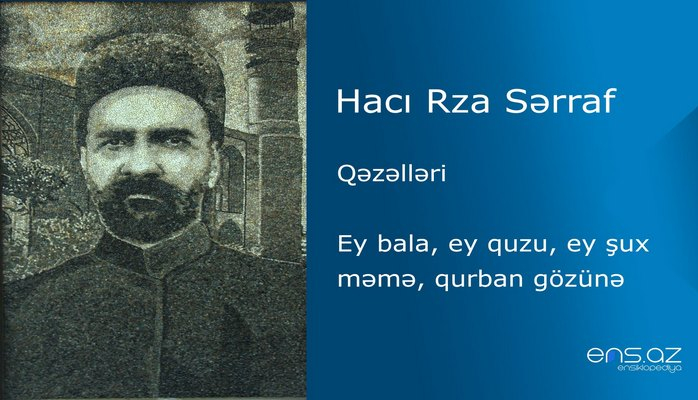 Hacı Rza Sərraf

Qəzəlləri

Ey bala, ey quzu, ey şux məmə, qurban gözünə

ens.az
ensiklopediya